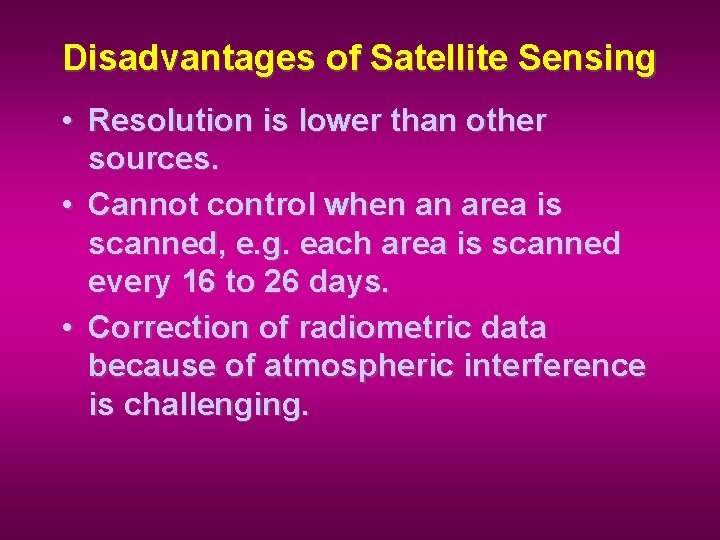 Disadvantages of Satellite Sensing

• Resolution is lower than other sources.

• Cannot control when an area is scanned, e.g. each area is scanned every 16 to 26 days.

• Correction of radiometric data because of atmospheric interference is challenging.